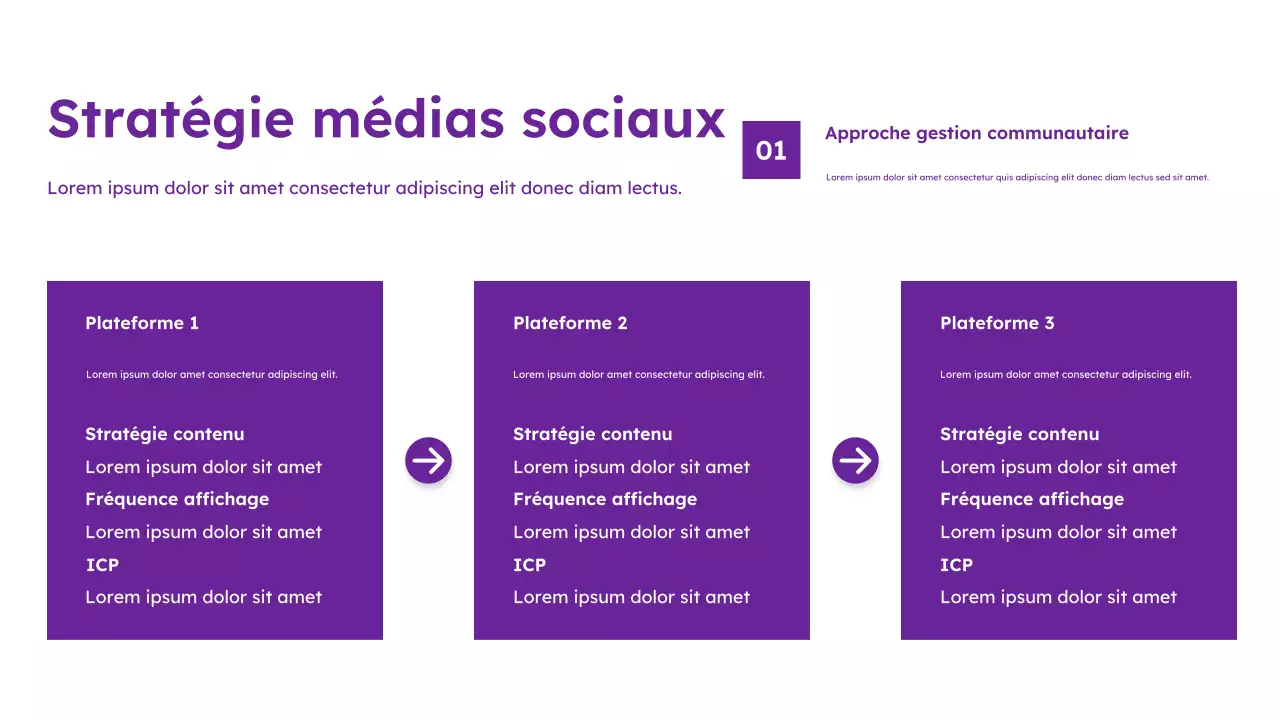 Stratégie médias sociaux

Lorem ipsum dolor sit amet consectetur adipiscing elit donec diam lectus.

01

Approche gestion communautaire

Lorem ipsum dolor sit amet consectetur quis adipiscing elit donec diam lectus sed sit amet.

Plateforme 1

Lorem ipsum dolor amet consectetur adipiscing elit.

Stratégie contenu
Lorem ipsum dolor sit amet
Fréquence affichage
Lorem ipsum dolor sit amet
ICP
Lorem ipsum dolor sit amet

Plateforme 2

Lorem ipsum dolor amet consectetur adipiscing elit.

Stratégie contenu
Lorem ipsum dolor sit amet
Fréquence affichage
Lorem ipsum dolor sit amet
ICP
Lorem ipsum dolor sit amet

Plateforme 3

Lorem ipsum dolor amet consectetur adipiscing elit.

Stratégie contenu
Lorem ipsum dolor sit amet
Fréquence affichage
Lorem ipsum dolor sit amet
ICP
Lorem ipsum dolor sit amet